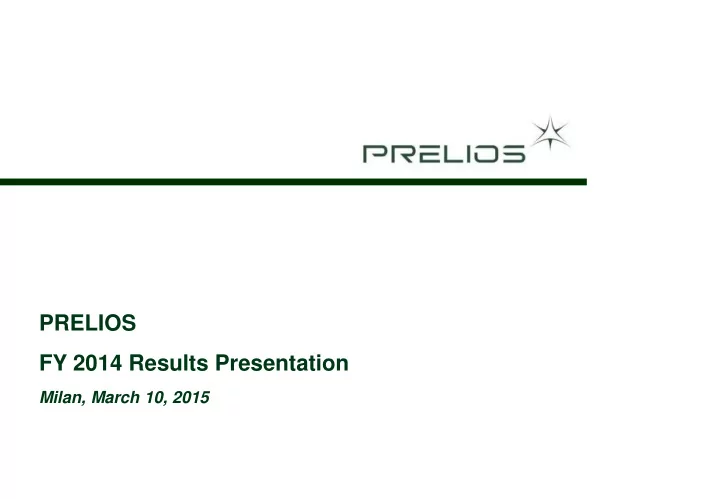 PRELIOS

PRELIOS

FY 2014 Results Presentation

Milan, March 10, 2015